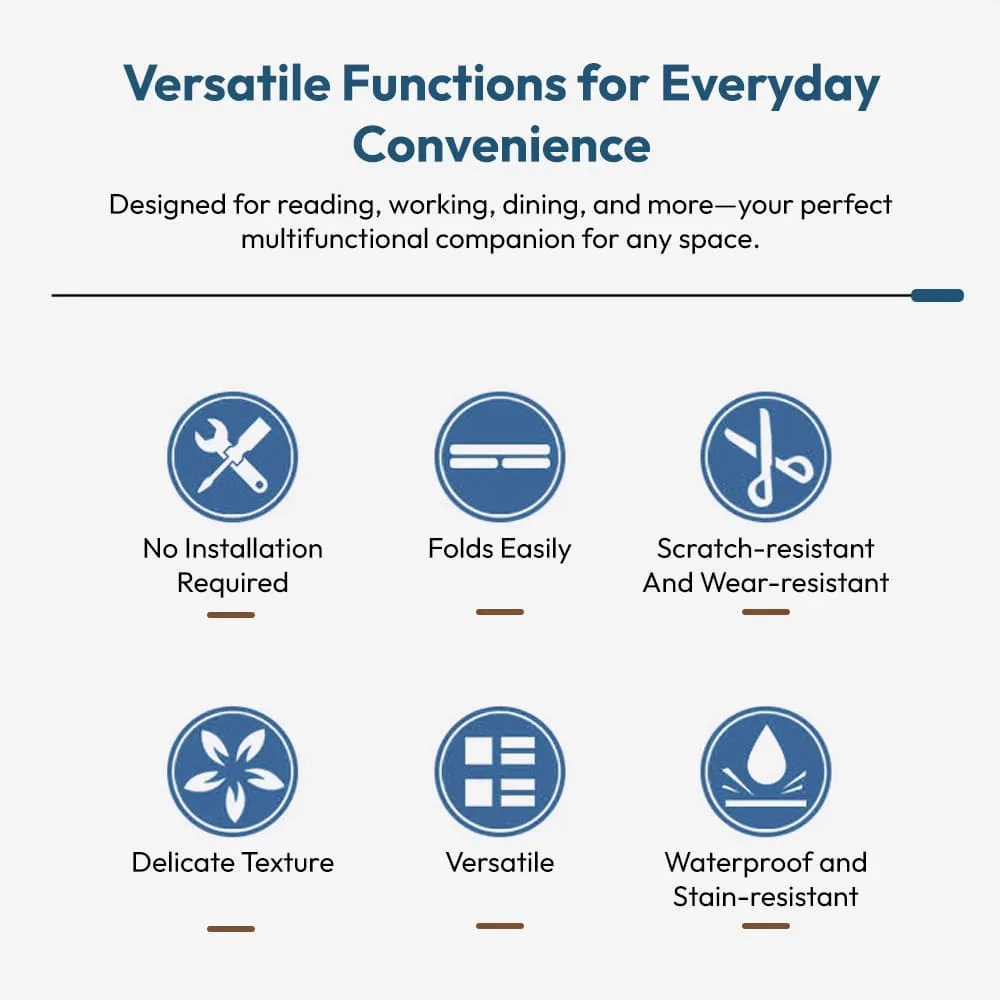 Versatile Functions for Everyday Convenience

Designed for reading, working, dining, and more—your perfect multifunctional companion for any space.

No Installation Required

Folds Easily

Scratch-resistant And Wear-resistant

Delicate Texture

Versatile

Waterproof and Stain-resistant